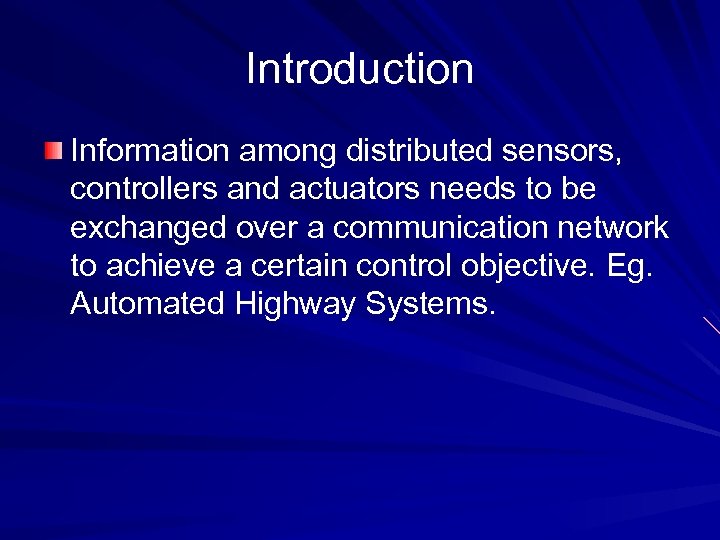 Introduction

Information among distributed sensors, controllers and actuators needs to be exchanged over a communication network to achieve a certain control objective. Eg. Automated Highway Systems.